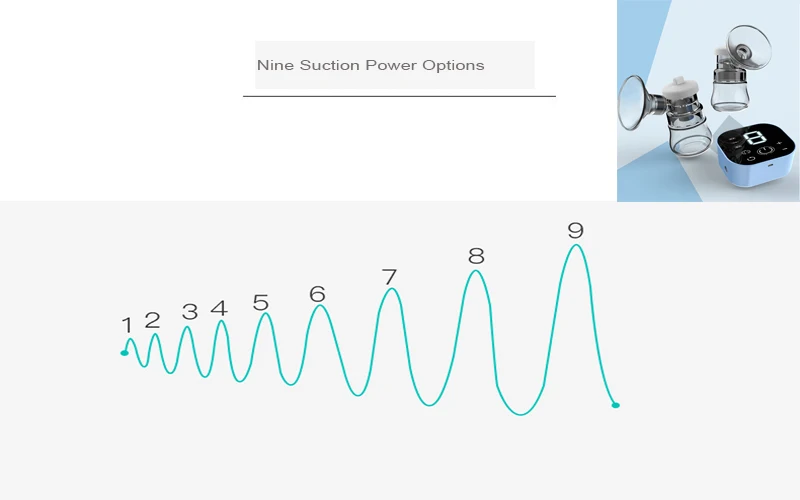 Nine Suction Power Options

8

1 2 3 4 5 6 7 8 9